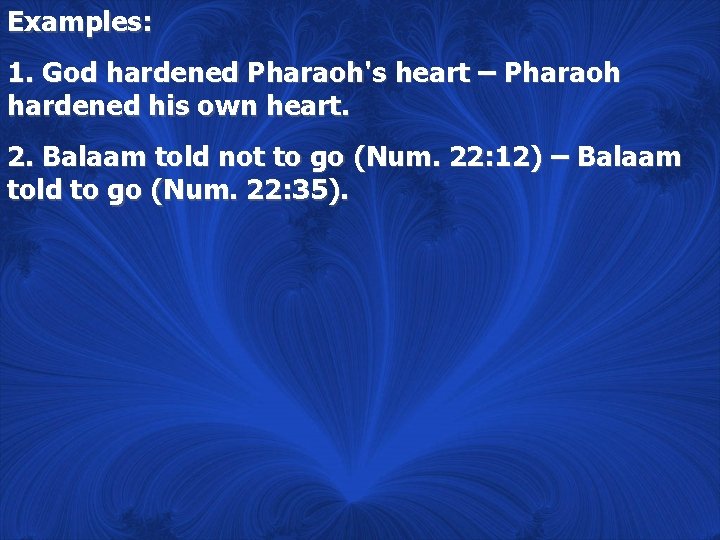 Examples:

1. God hardened Pharaoh's heart – Pharaoh hardened his own heart.

2. Balaam told not to go (Num. 22:12) – Balaam told to go (Num. 22:35).